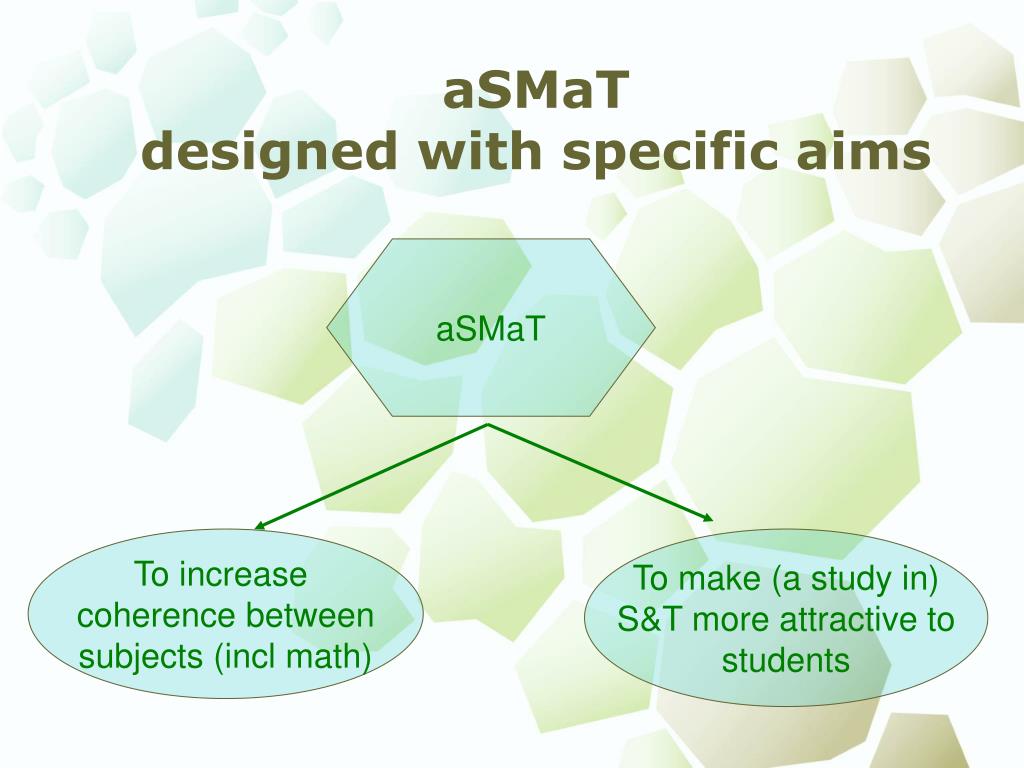 aSMaT
designed with specific aims

aSMaT

To increase coherence between subjects (incl math)

To make (a study in) S&T more attractive to students